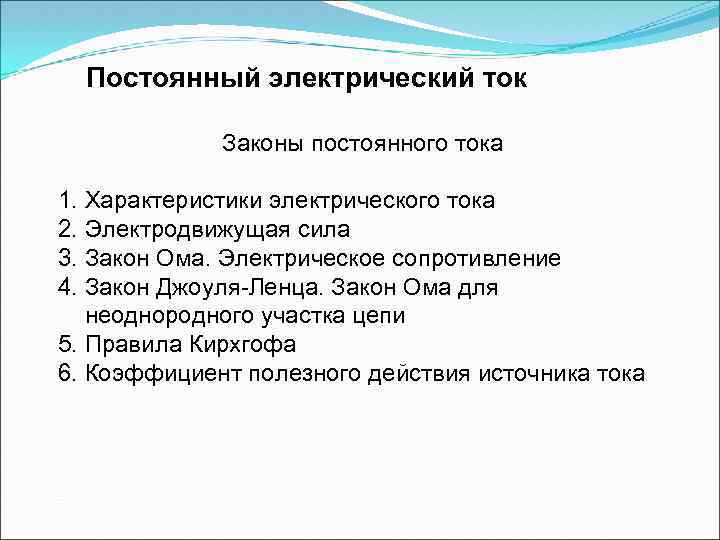 Постоянный электрический ток

Законы постоянного тока

1. Характеристики электрического тока
2. Электродвижущая сила
3. Закон Ома. Электрическое сопротивление
4. Закон Джоуля-Ленца. Закон Ома для неоднородного участка цепи
5. Правила Кирхгофа
6. Коэффициент полезного действия источника тока